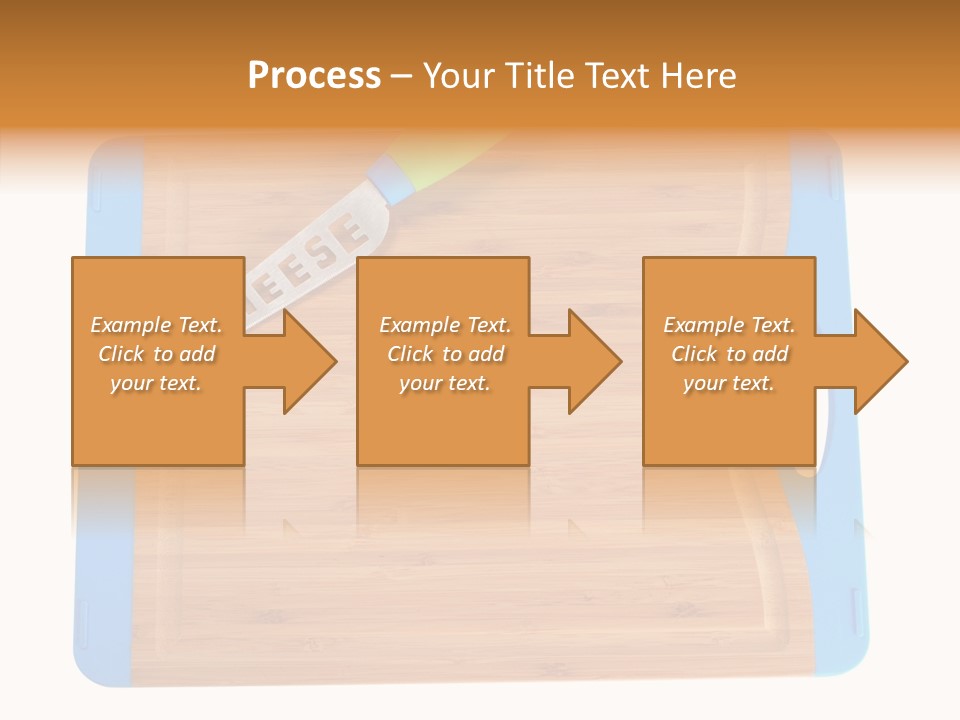 Process – Your Title Text Here

EESE

Example Text. Click to add your text.

Example Text. Click to add your text.

Example Text. Click to add your text.